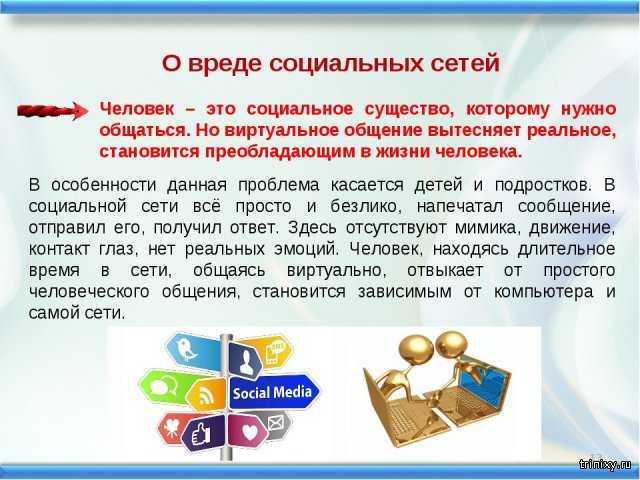 О вреде социальных сетей

Человек – это социальное существо, которому нужно общаться. Но виртуальное общение вытесняет реальное, становится преобладающим в жизни человека.

В особенности данная проблема касается детей и подростков. В социальной сети всё просто и безлико, напечатал сообщение, отправил его, получил ответ. Здесь отсутствуют мимика, движение, контакт глаз, нет реальных эмоций. Человек, находясь длительное время в сети, общаясь виртуально, отвыкает от простого человеческого общения, становится зависимым от компьютера и самой сети.

Social Media

trinixy.ru